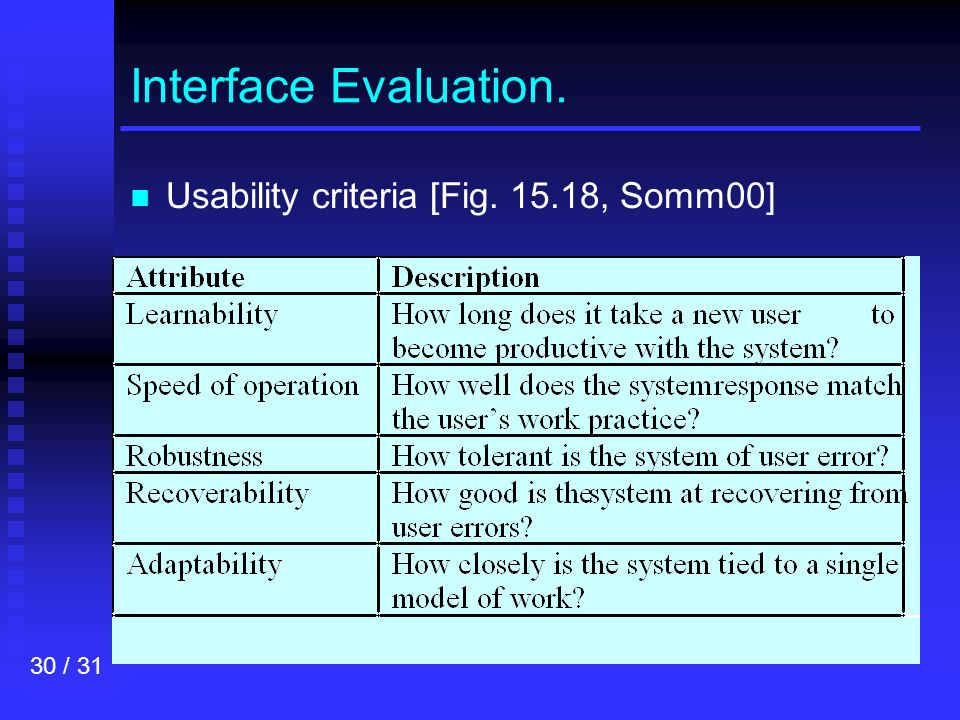 Interface Evaluation.

Usability criteria [Fig. 15.18, Somm00]

| Attribute | Description |
|---|---|
| Learnability | How long does it take a new user to become productive with the system? |
| Speed of operation | How well does the systemresponse match the user's work practice? |
| Robustness | How tolerant is the system of user error? |
| Recoverability | How good is thesystem at recovering from user errors? |
| Adaptability | How closely is the system tied to a single model of work? |

30 / 31